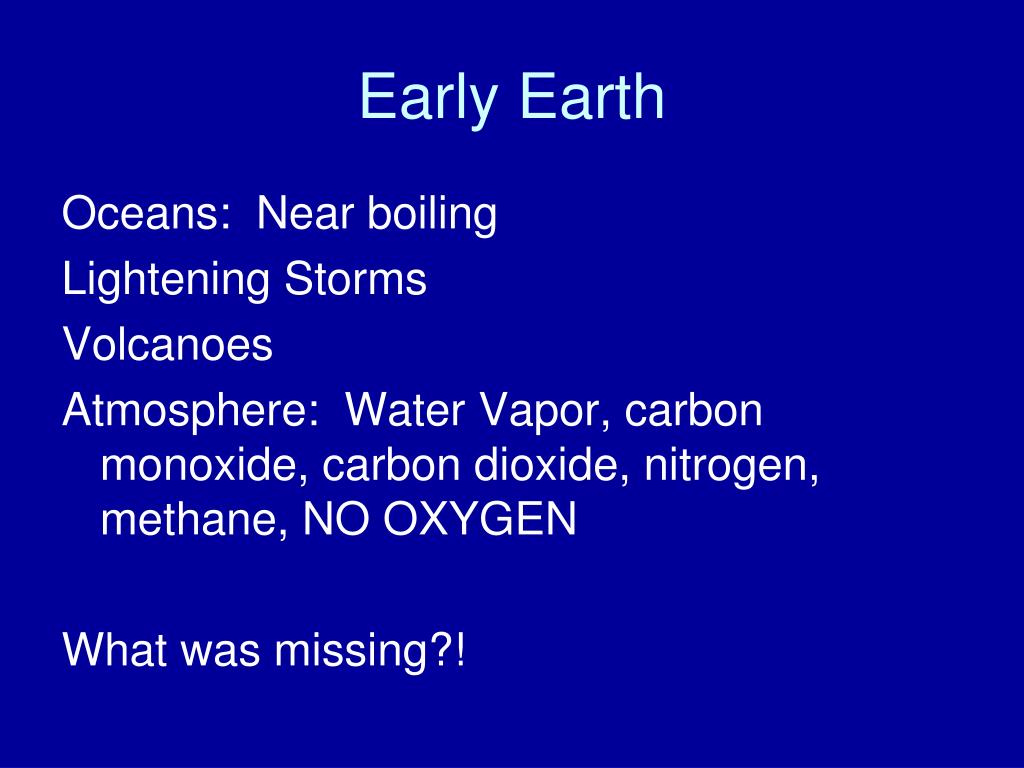 Early Earth

Oceans: Near boiling

Lightening Storms

Volcanoes

Atmosphere: Water Vapor, carbon monoxide, carbon dioxide, nitrogen, methane, NO OXYGEN

What was missing?!